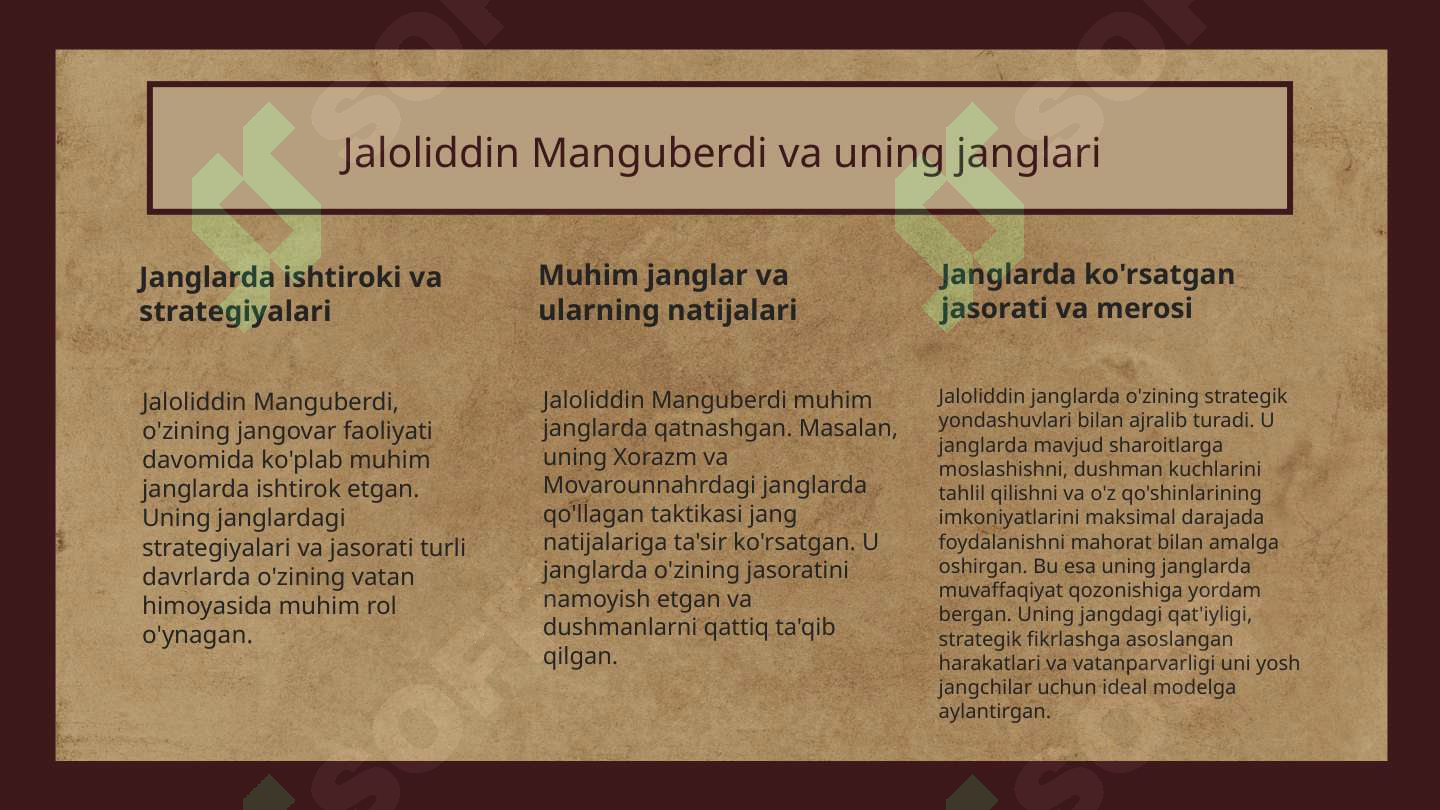 Jaloliddin Manguberdi va uning janglari

Janglarda ishtiroki va strategiyalari

Jaloliddin Manguberdi, o'zining jangovar faoliyati davomida ko'plab muhim janglarda ishtirok etgan. Uning janglardagi strategiyalari va jasorati turli davrlarda o'zining vatan himoyasida muhim rol o'ynagan.

Muhim janglar va ularning natijalari

Jaloliddin Manguberdi muhim janglarda qatnashgan. Masalan, uning Xorazm va Movarounnahrdagi janglarda qo'llagan taktikasi jang natijalariga ta'sir ko'rsatgan. U janglarda o'zining jasoratini namoyish etgan va dushmanlarni qattiq ta'qib qilgan.

Janglarda ko'rsatgan jasorati va merosi

Jaloliddin janglarda o'zining strategik yondashuvlari bilan ajralib turadi. U janglarda mavjud sharoitlarga moslashishni, dushman kuchlarini tahlil qilishni va o'z qo'shinlarining imkoniyatlarini maksimal darajada foydalanishni mahorat bilan amalga oshirgan. Bu esa uning janglarda muvaffaqiyat qozonishiga yordam bergan. Uning jangdagi qat'iyligi, strategik fikrlashga asoslangan harakatlari va vatanparvarligi uni yosh jangchilar uchun ideal modelga aylantirgan.